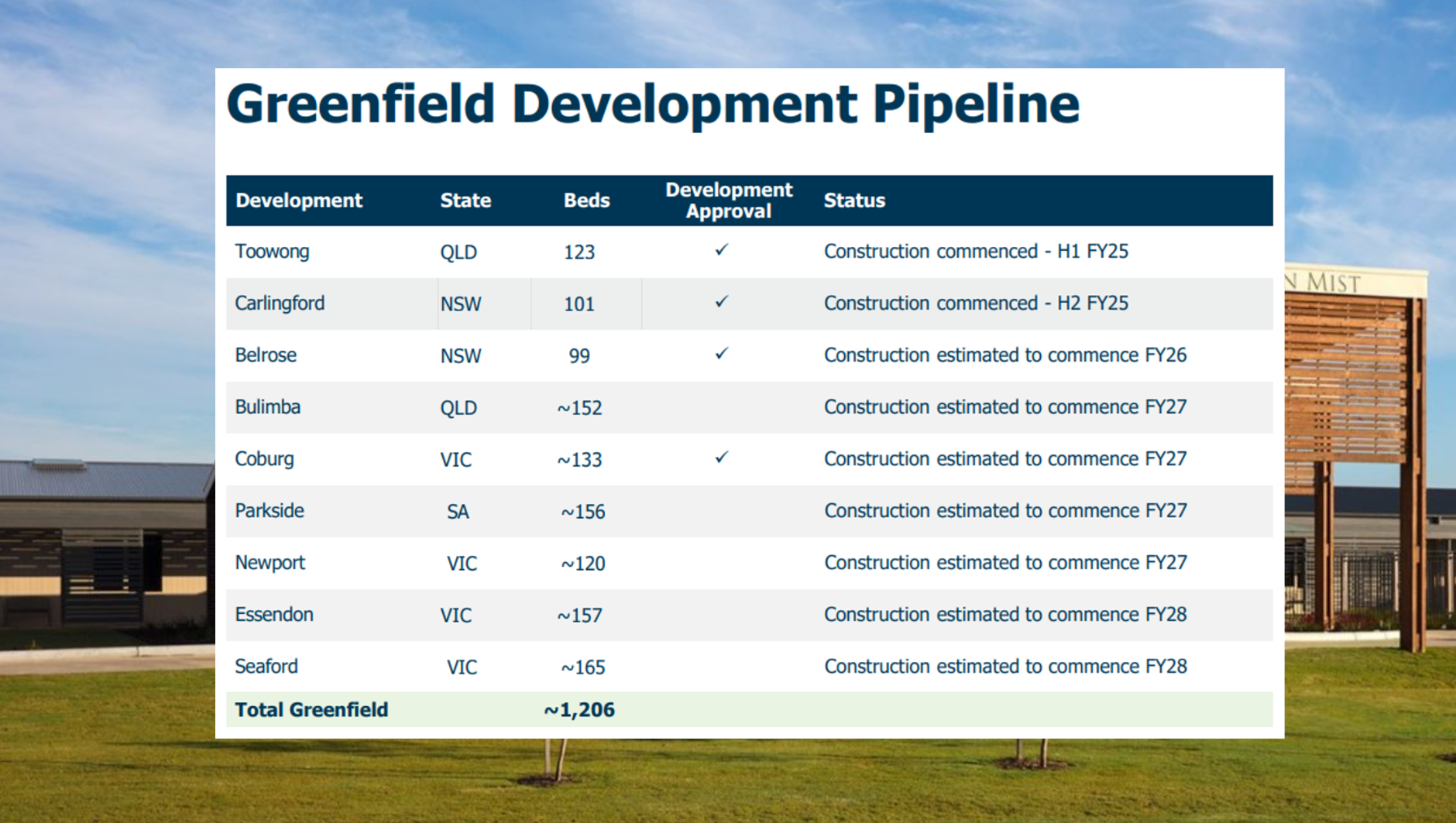 Greenfield Development Pipeline

| Development | State | Beds | Development Approval | Status |
|---|---|---|---|---|
| Toowong | QLD | 123 | ✓ | Construction commenced - H1 FY25 |
| Carlingford | NSW | 101 | ✓ | Construction commenced - H2 FY25 |
| Belrose | NSW | 99 | ✓ | Construction estimated to commence FY26 |
| Bulimba | QLD | ~152 | | Construction estimated to commence FY27 |
| Coburg | VIC | ~133 | ✓ | Construction estimated to commence FY27 |
| Parkside | SA | ~156 | | Construction estimated to commence FY27 |
| Newport | VIC | ~120 | | Construction estimated to commence FY27 |
| Essendon | VIC | ~157 | | Construction estimated to commence FY28 |
| Seaford | VIC | ~165 | | Construction estimated to commence FY28 |
| Total Greenfield | | ~1,206 | | |

N MIST